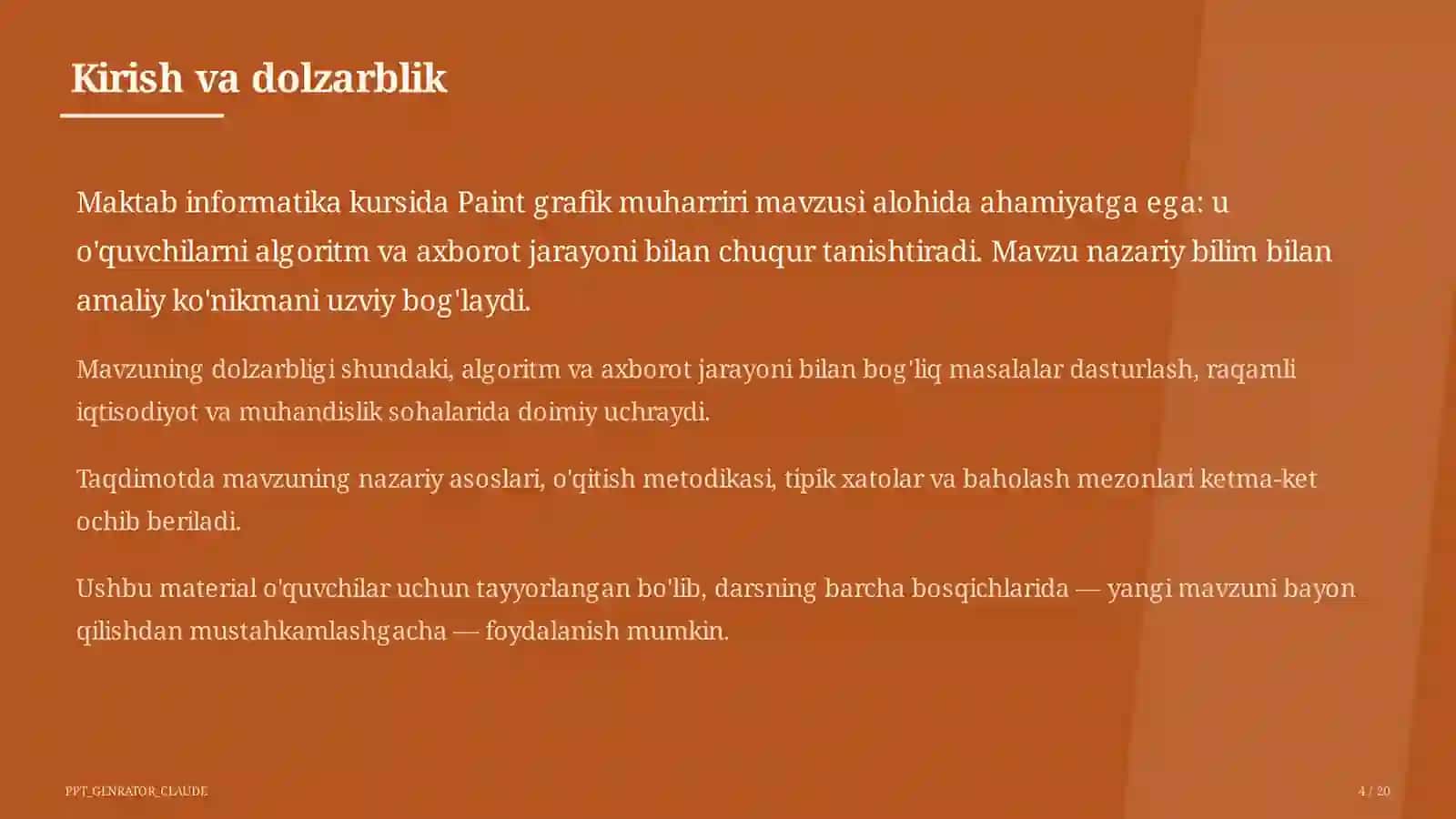 Kirish va dolzarblik

Maktab informatika kursida Paint grafik muharriri mavzusi alohida ahamiyatga ega: u o'quvchilarni algoritm va axborot jarayoni bilan chuqur tanishtiradi. Mavzu nazariy bilim bilan amaliy ko'nikmani uzviy bog'laydi.

Mavzuning dolzarbligi shundaki, algoritm va axborot jarayoni bilan bog'liq masalalar dasturlash, raqamli iqtisodiyot va muhandislik sohalarida doimiy uchraydi.

Taqdimotda mavzuning nazariy asoslari, o'qitish metodikasi, tipik xatolar va baholash mezonlari ketma-ket ochib beriladi.

Ushbu material o'quvchilar uchun tayyorlangan bo'lib, darsning barcha bosqichlarida — yangi mavzuni bayon qilishdan mustahkamlashgacha — foydalanish mumkin.

PPT_GENRATOR_CLAUDE

4 / 20